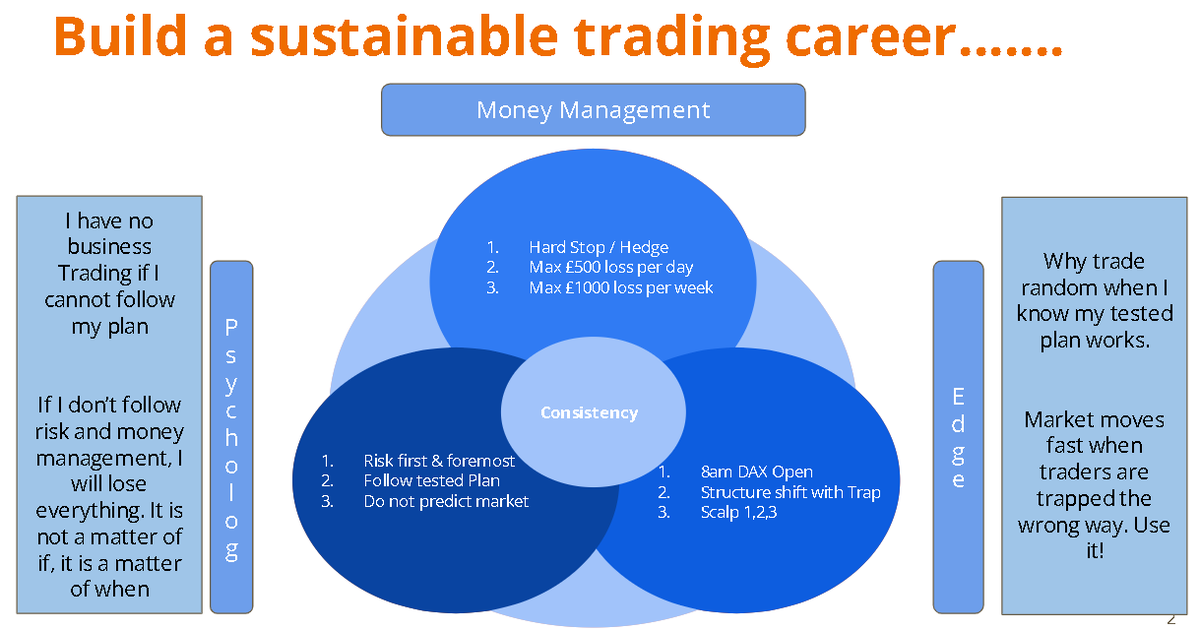 Build a sustainable trading career…….

Money Management

I have no business Trading if I cannot follow my plan

If I don't follow risk and money management, I will lose everything. It is not a matter of if, it is a matter of when

Psycholog

1. Hard Stop / Hedge
2. Max £500 loss per day
3. Max £1000 loss per week

Consistency

1. Risk first & foremost
2. Follow tested Plan
3. Do not predict market

1. 8am DAX Open
2. Structure shift with Trap
3. Scalp 1,2,3

Edge

Why trade random when I know my tested plan works.

Market moves fast when traders are trapped the wrong way. Use it!

2